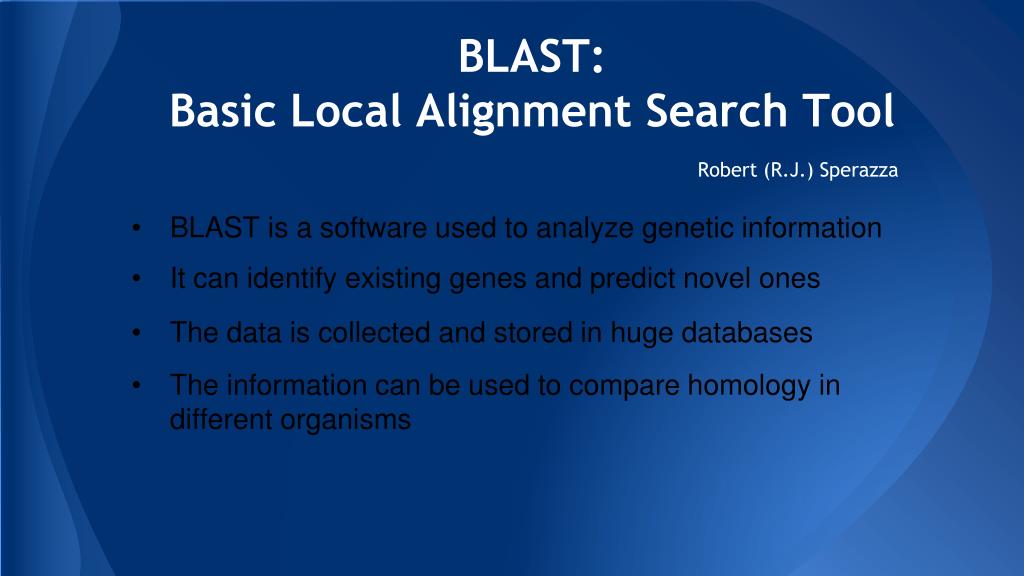 BLAST:
Basic Local Alignment Search Tool

Robert (R.J.) Sperazza

• BLAST is a software used to analyze genetic information
• It can identify existing genes and predict novel ones
• The data is collected and stored in huge databases
• The information can be used to compare homology in different organisms